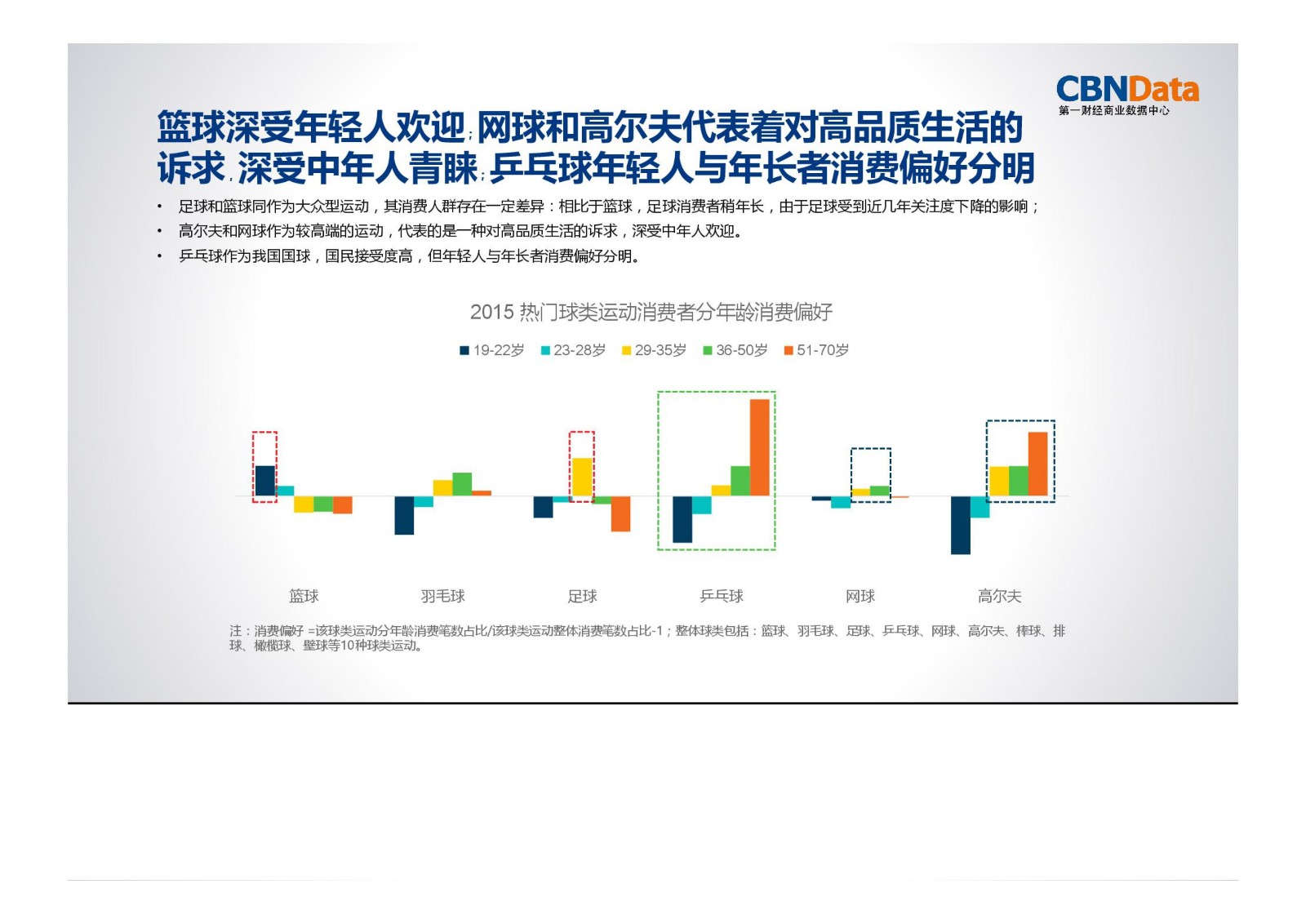 CBNData
第一财经商业数据中心

篮球深受年轻人欢迎;网球和高尔夫代表着对高品质生活的诉求,深受中年人青睐;乒乓球年轻人与年长者消费偏好分明

• 足球和篮球同作为大众型运动,其消费人群存在一定差异:相比于篮球,足球消费者稍年长,由于足球受到近几年关注度下降的影响;
• 高尔夫和网球作为较高端的运动,代表的是一种对高品质生活的诉求,深受中年人欢迎。
• 乒乓球作为我国国球,国民接受度高,但年轻人与年长者消费偏好分明。

2015 热门球类运动消费者分年龄消费偏好

19-22岁 23-28岁 29-35岁 36-50岁 51-70岁

篮球 羽毛球 足球 乒乓球 网球 高尔夫

注:消费偏好 =该球类运动分年龄消费笔数占比/该球类运动整体消费笔数占比-1;整体球类包括:篮球、羽毛球、足球、乒乓球、网球、高尔夫、棒球、排球、橄榄球、壁球等10种球类运动。